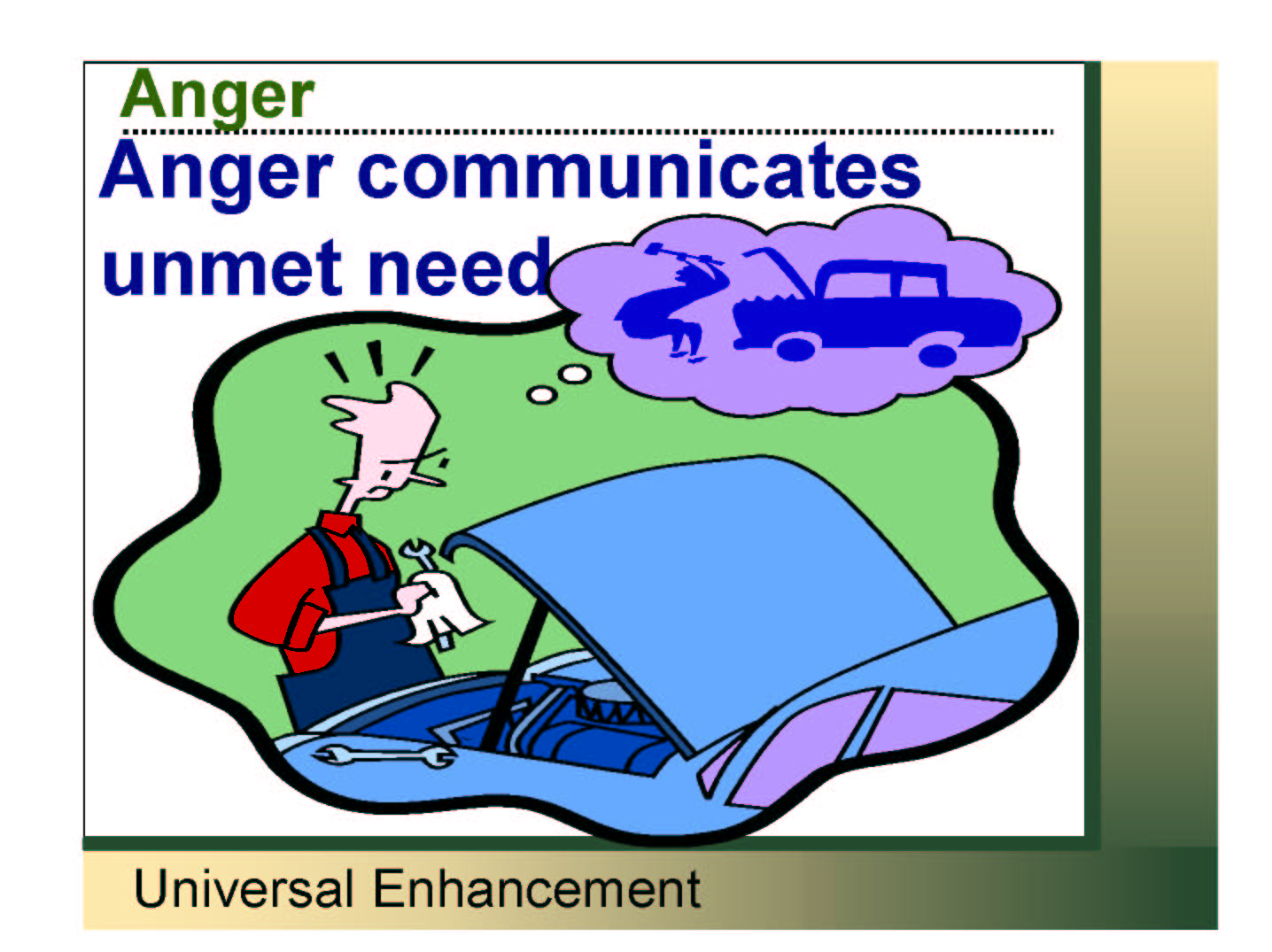 Anger

Anger communicates unmet need

Universal Enhancement